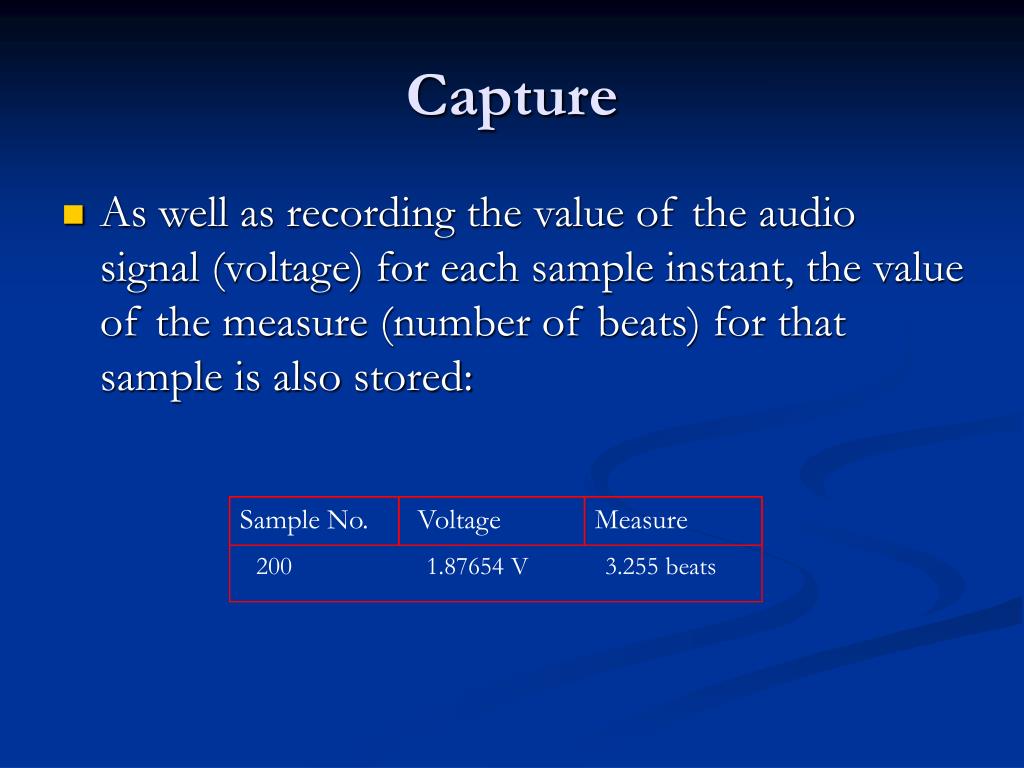 Capture

As well as recording the value of the audio signal (voltage) for each sample instant, the value of the measure (number of beats) for that sample is also stored:

| Sample No. | Voltage | Measure |
|---|---|---|
| 200 | 1.87654 V | 3.255 beats |